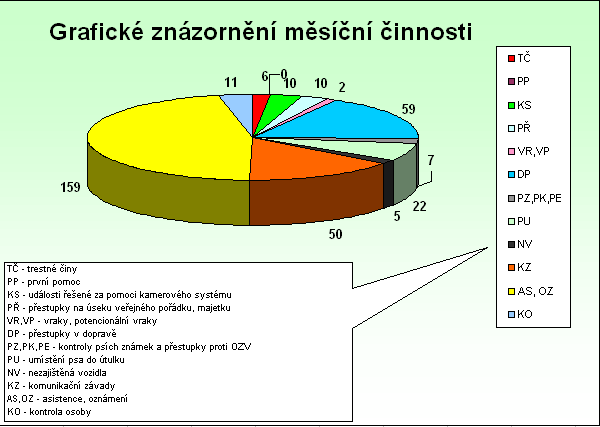 Grafické znázornění měsíční činnosti

11
6
0
10
10
2
59
7
22
5
50
159

TČ
PP
KS
PŘ
VR,VP
DP
PZ,PK,PE
PU
NV
KZ
AS, OZ
KO

TČ - trestné činy
PP - první pomoc
KS - události řešené za pomoci kamerového systému
PŘ - přestupky na úseku veřejného pořádku, majetku
VR,VP - vraky, potencionální vraky
DP - přestupky v dopravě
PZ,PK,PE - kontroly psích známek a přestupky proti OZV
PU - umístění psa do útulku
NV - nezajištěná vozidla
KZ - komunikační závady
AS,OZ - asistence, oznámení
KO - kontrola osoby